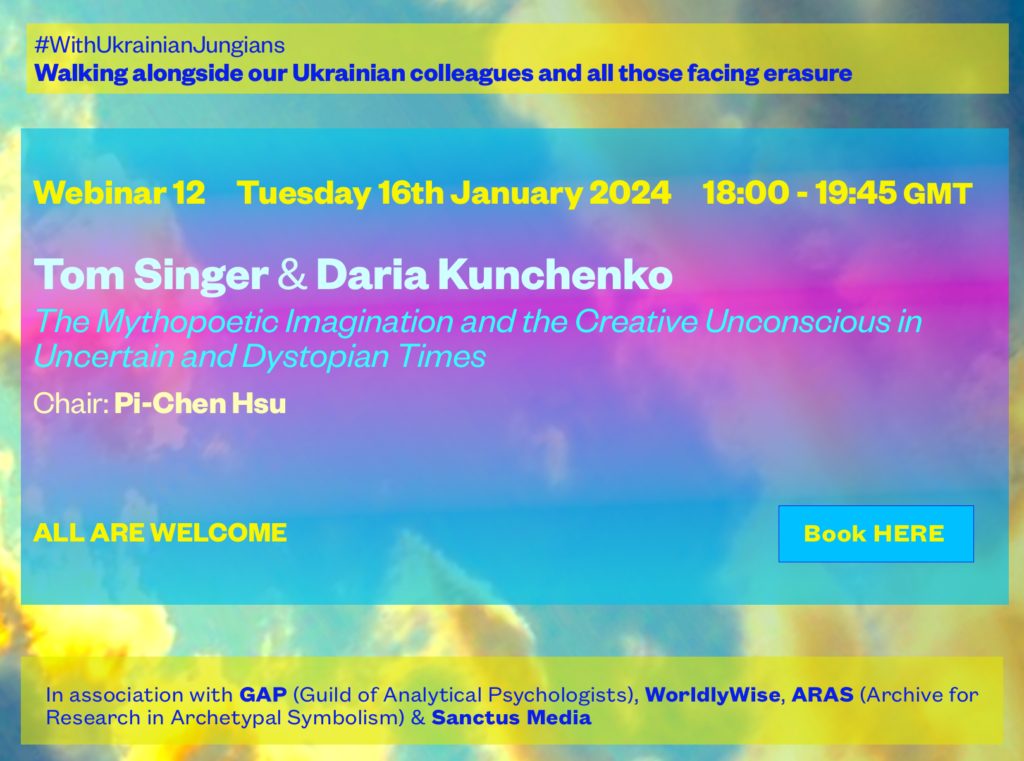 #WithUkrainianJungians
Walking alongside our Ukrainian colleagues and all those facing erasure

Webinar 12 Tuesday 16th January 2024 18:00 - 19:45 GMT

Tom Singer & Daria Kunchenko
The Mythopoetic Imagination and the Creative Unconscious in Uncertain and Dystopian Times
Chair: Pi-Chen Hsu

ALL ARE WELCOME

Book HERE

In association with GAP (Guild of Analytical Psychologists), WorldlyWise, ARAS (Archive for Research in Archetypal Symbolism) & Sanctus Media